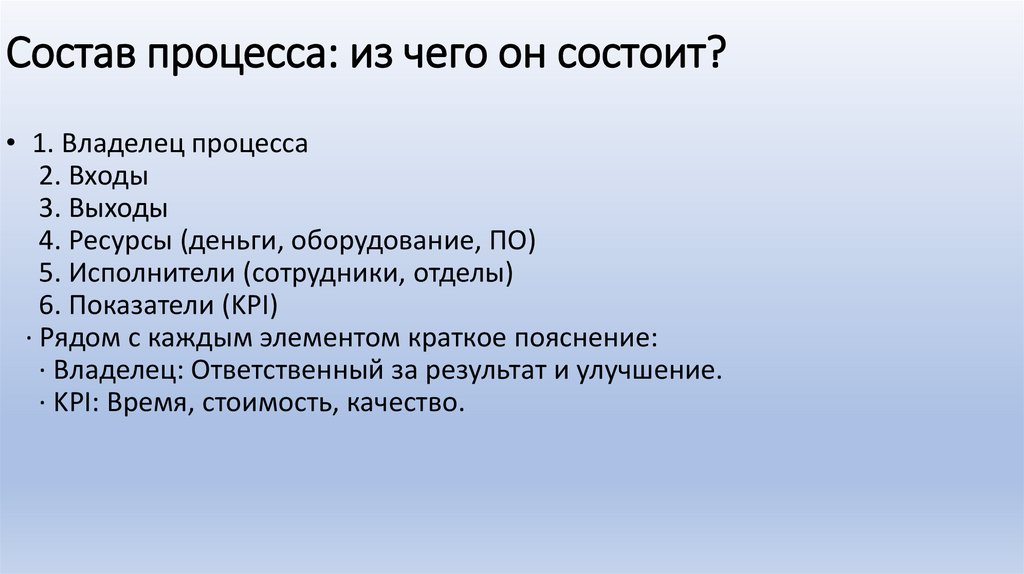 Состав процесса: из чего он состоит?

• 1. Владелец процесса
2. Входы
3. Выходы
4. Ресурсы (деньги, оборудование, ПО)
5. Исполнители (сотрудники, отделы)
6. Показатели (KPI)
· Рядом с каждым элементом краткое пояснение:
· Владелец: Ответственный за результат и улучшение.
· KPI: Время, стоимость, качество.